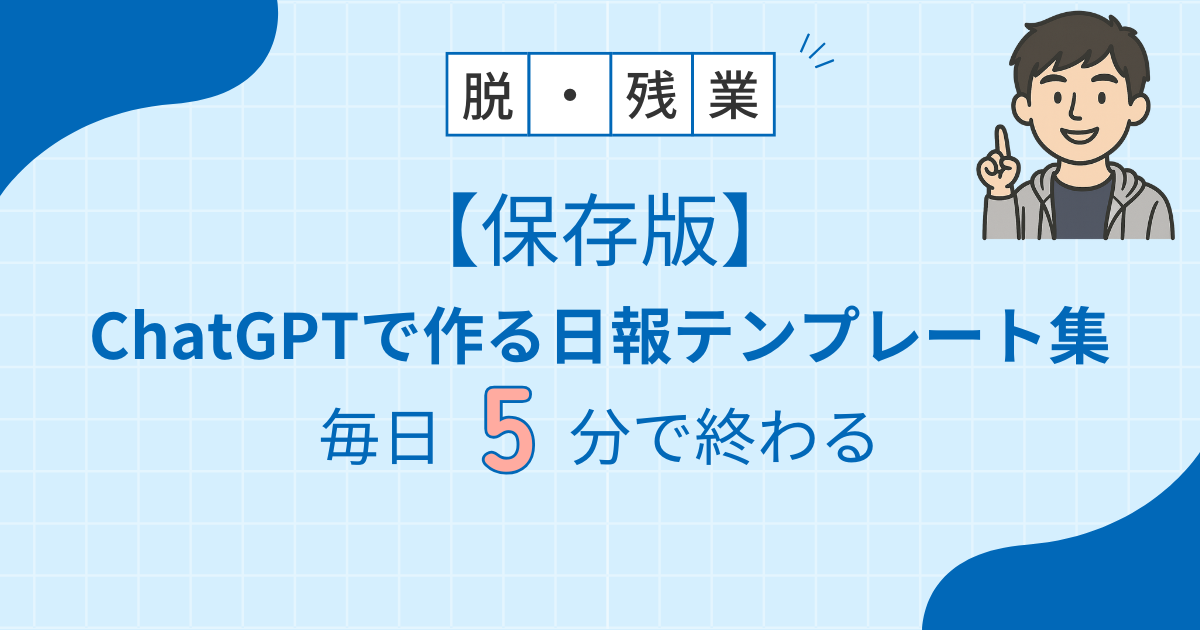 脱・残業

【保存版】
ChatGPTで作る日報テンプレート集
毎日 5 分で終わる